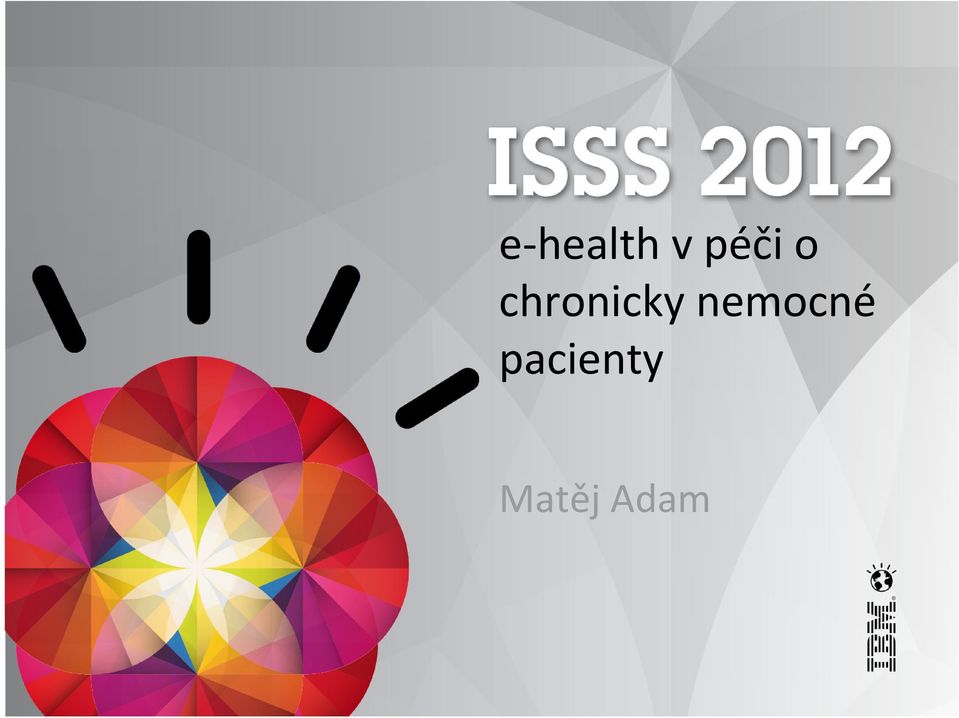 ISSS 2012

e-health v péči o chronicky nemocné pacienty

Matěj Adam

IBM